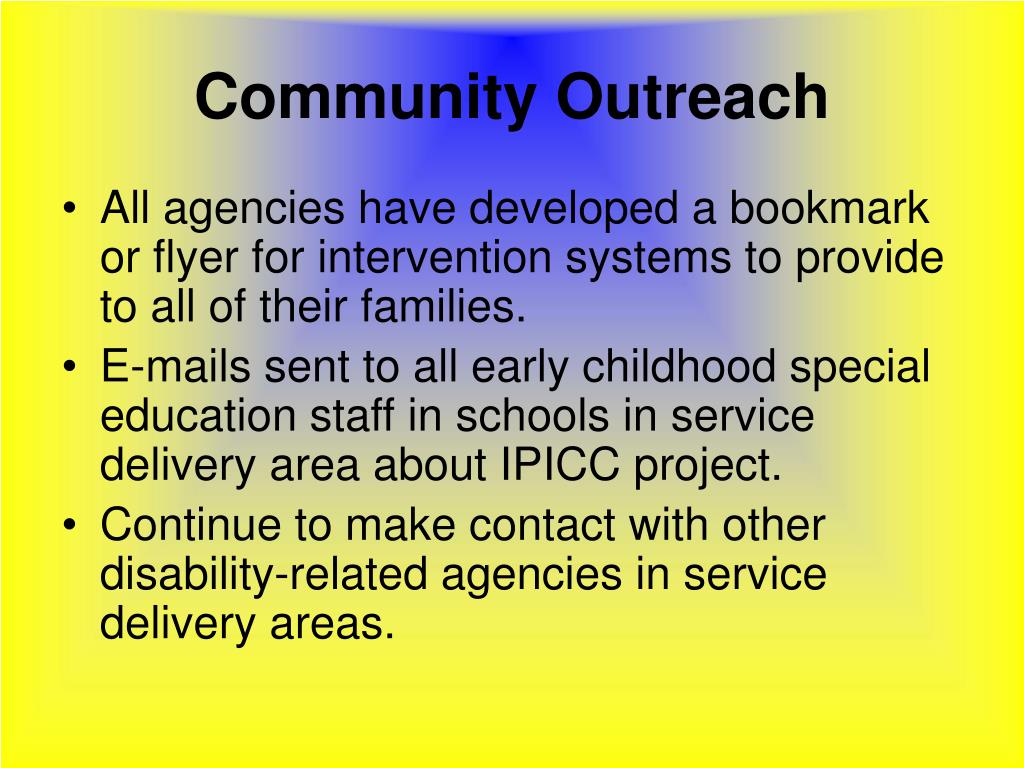 Community Outreach

• All agencies have developed a bookmark or flyer for intervention systems to provide to all of their families.
• E-mails sent to all early childhood special education staff in schools in service delivery area about IPICC project.
• Continue to make contact with other disability-related agencies in service delivery areas.